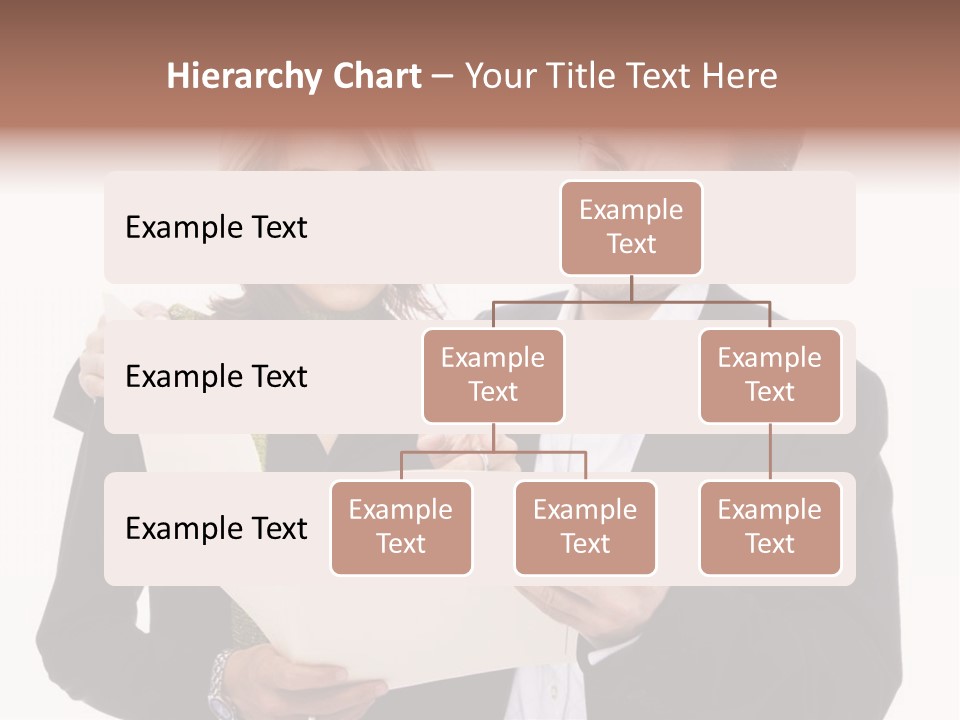 Hierarchy Chart – Your Title Text Here

Example Text

Example Text

Example Text

Example Text

Example Text

Example Text

Example Text

Example Text

Example Text